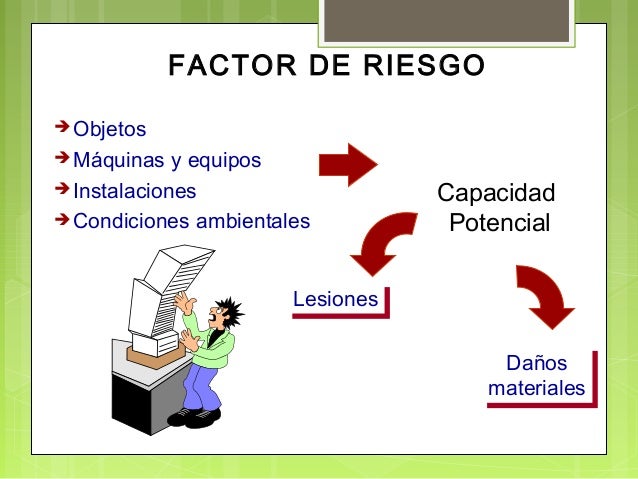 FACTOR DE RIESGO

Objetos
Máquinas y equipos
Instalaciones
Condiciones ambientales

Capacidad Potencial

Lesiones

Daños materiales